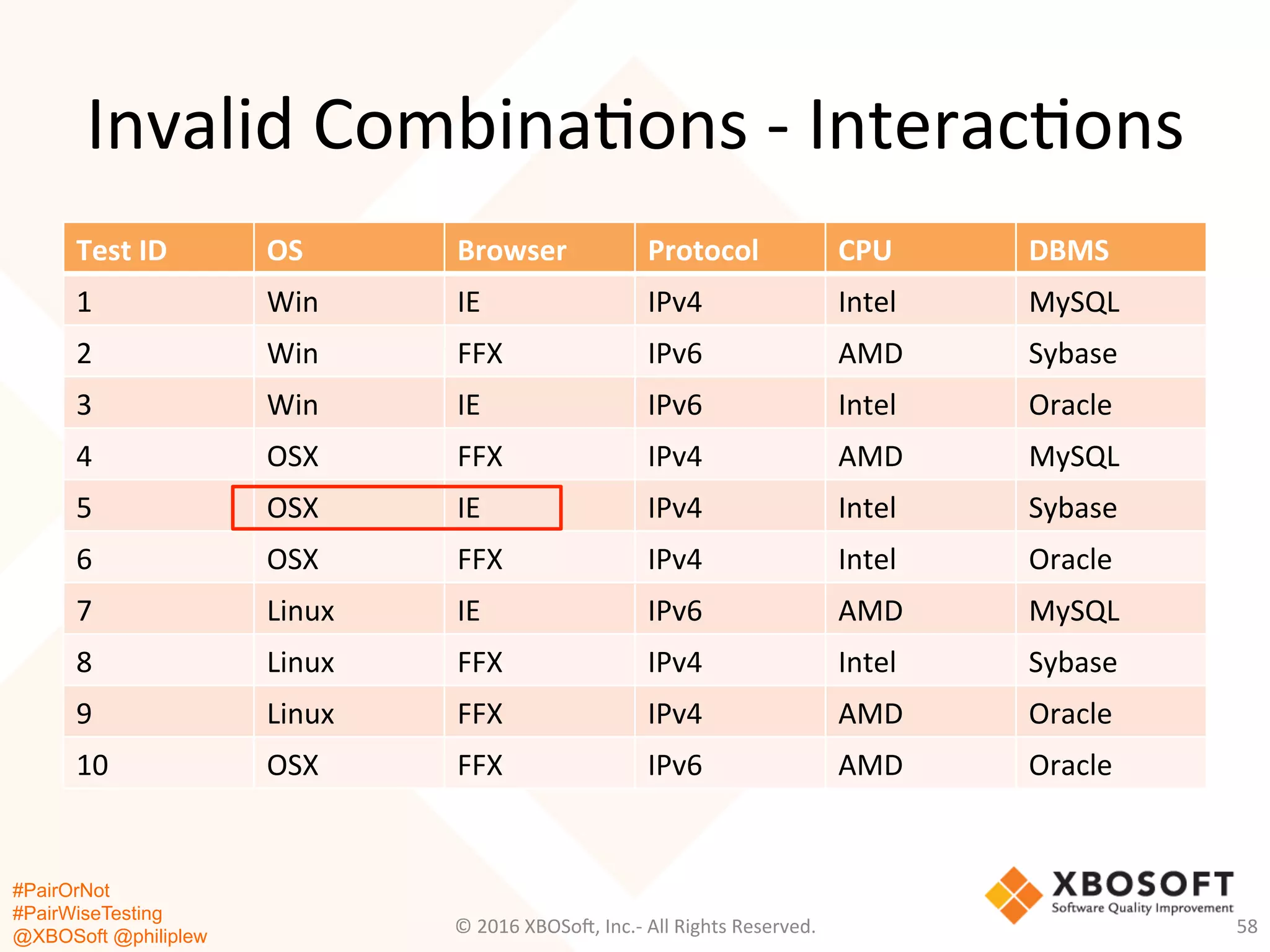 Invalid Combinations - Interactions

| Test ID | OS | Browser | Protocol | CPU | DBMS |
|---|---|---|---|---|---|
| 1 | Win | IE | IPv4 | Intel | MySQL |
| 2 | Win | FFX | IPv6 | AMD | Sybase |
| 3 | Win | IE | IPv6 | Intel | Oracle |
| 4 | OSX | FFX | IPv4 | AMD | MySQL |
| 5 | OSX | IE | IPv4 | Intel | Sybase |
| 6 | OSX | FFX | IPv4 | Intel | Oracle |
| 7 | Linux | IE | IPv6 | AMD | MySQL |
| 8 | Linux | FFX | IPv4 | Intel | Sybase |
| 9 | Linux | FFX | IPv4 | AMD | Oracle |
| 10 | OSX | FFX | IPv6 | AMD | Oracle |

#PairOrNot
#PairWiseTesting
@XBOSoft @philiplew

© 2016 XBOSoft, Inc.- All Rights Reserved.

XBOSOFT
Software Quality Improvement

58